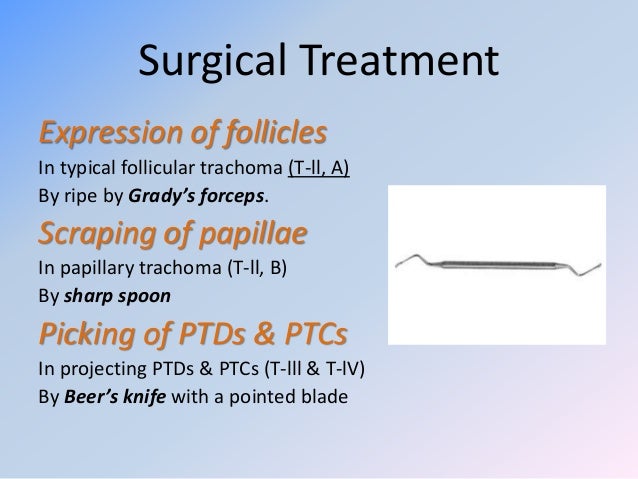 Surgical Treatment

Expression of follicles

In typical follicular trachoma (T-ll, A)
By ripe by Grady's forceps.

Scraping of papillae

In papillary trachoma (T-ll, B)
By sharp spoon

Picking of PTDs & PTCs

In projecting PTDs & PTCs (T-lll & T-lV)
By Beer's knife with a pointed blade